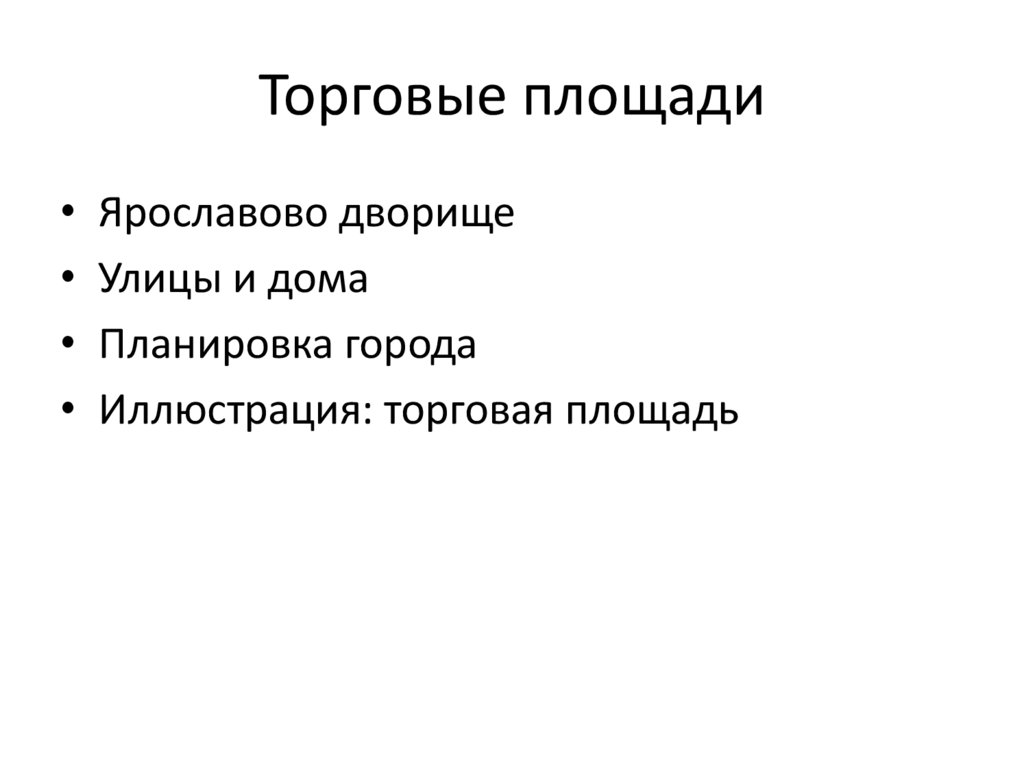 Торговые площади

• Ярославово дворище
• Улицы и дома
• Планировка города
• Иллюстрация: торговая площадь